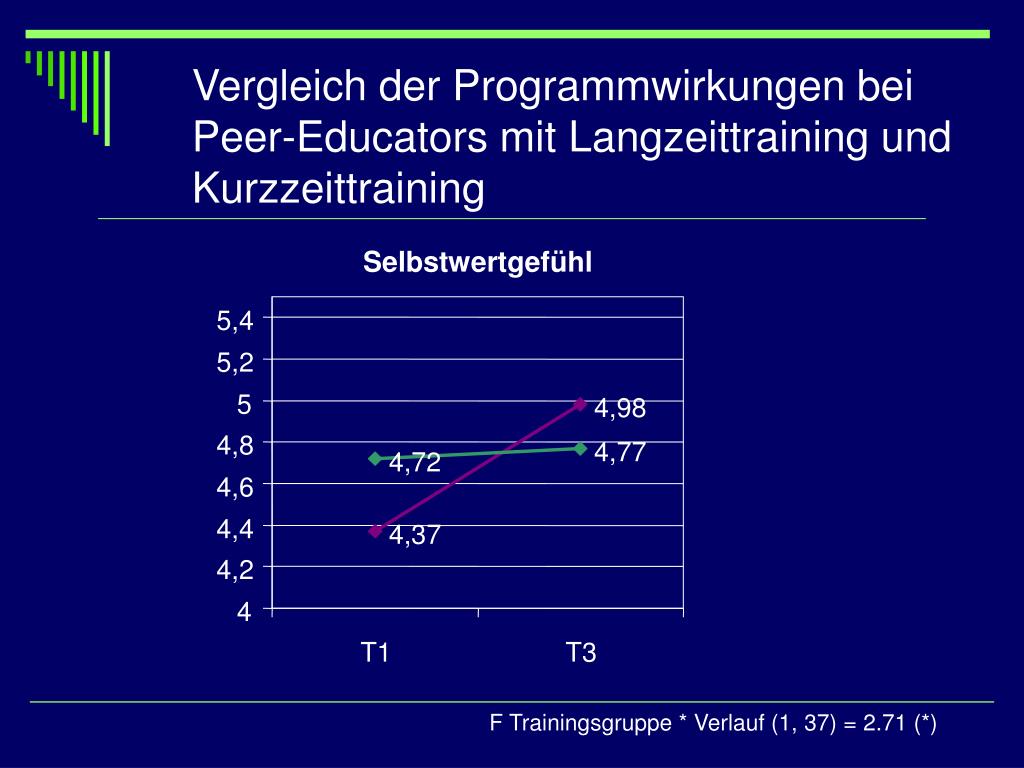 Vergleich der Programmwirkungen bei Peer-Educators mit Langzeittraining und Kurzzeittraining

Selbstwertgefühl

5,4
5,2
5
4,8
4,6
4,4
4,2
4

4,72
4,37
4,98
4,77

T1
T3

F Trainingsgruppe * Verlauf (1, 37) = 2.71 (*)